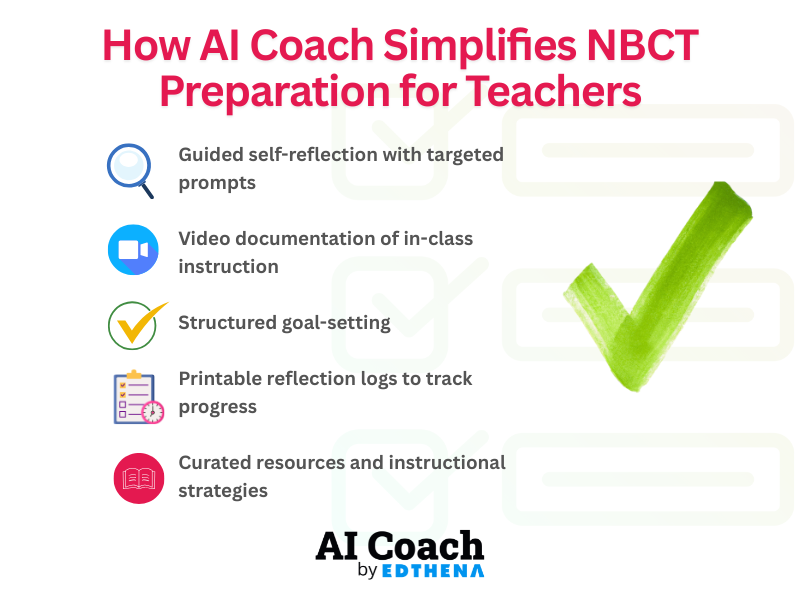 How AI Coach Simplifies NBCT Preparation for Teachers

Guided self-reflection with targeted prompts

Video documentation of in-class instruction

Structured goal-setting

Printable reflection logs to track progress

Curated resources and instructional strategies

AI Coach
by EDTHENA